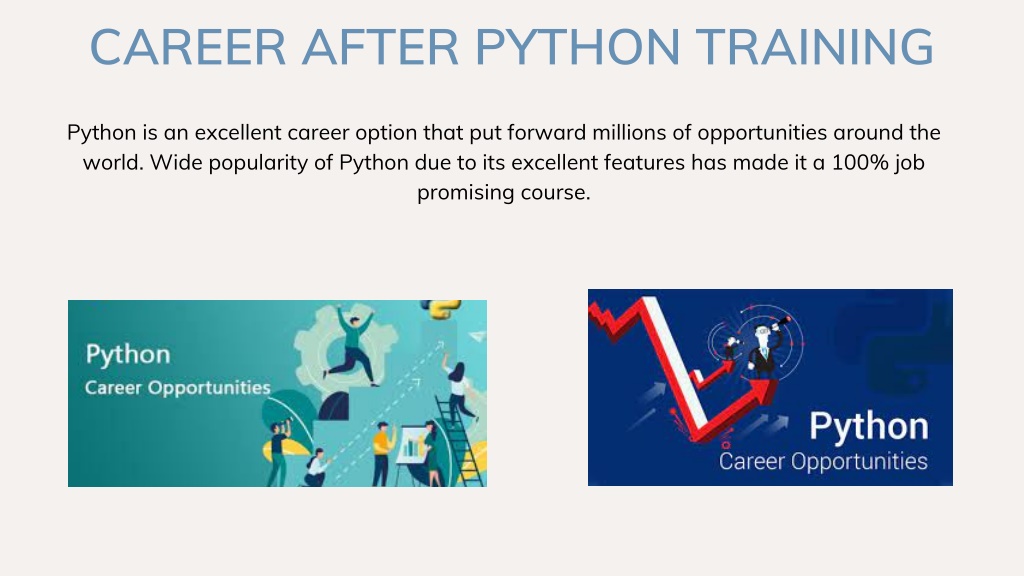 CAREER AFTER PYTHON TRAINING

Python is an excellent career option that put forward millions of opportunities around the world. Wide popularity of Python due to its excellent features has made it a 100% job promising course.

Python
Career Opportunities

Python
Career Opportunities